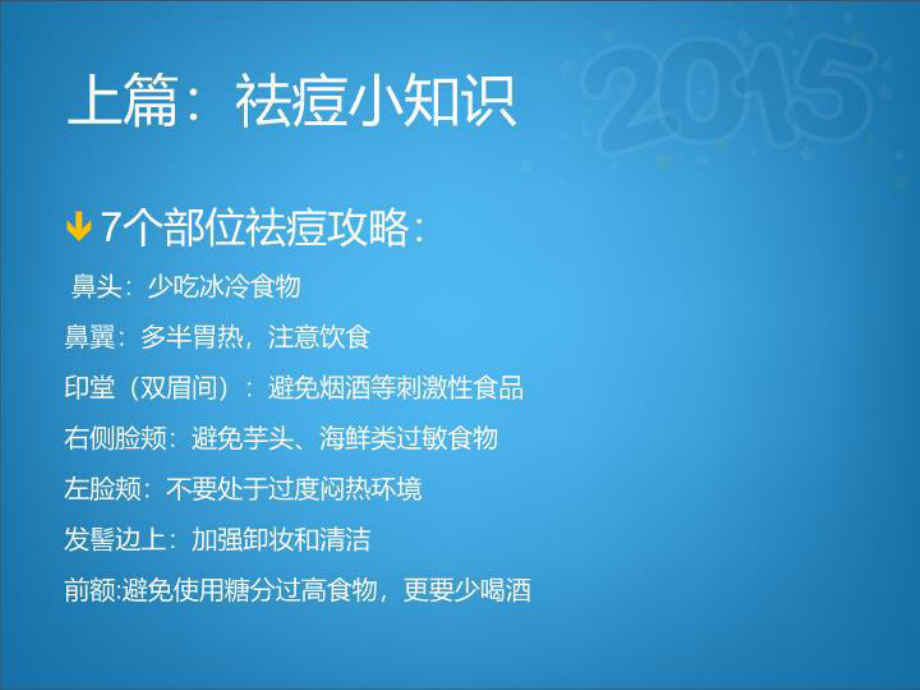 2015

上篇：祛痘小知识

7个部位祛痘攻略：

鼻头：少吃冰冷食物

鼻翼：多半胃热，注意饮食

印堂（双眉间）：避免烟酒等刺激性食品

右侧脸颊：避免芋头、海鲜类过敏食物

左脸颊：不要处于过度闷热环境

发髻边上：加强卸妆和清洁

前额:避免使用糖分过高食物，更要少喝酒